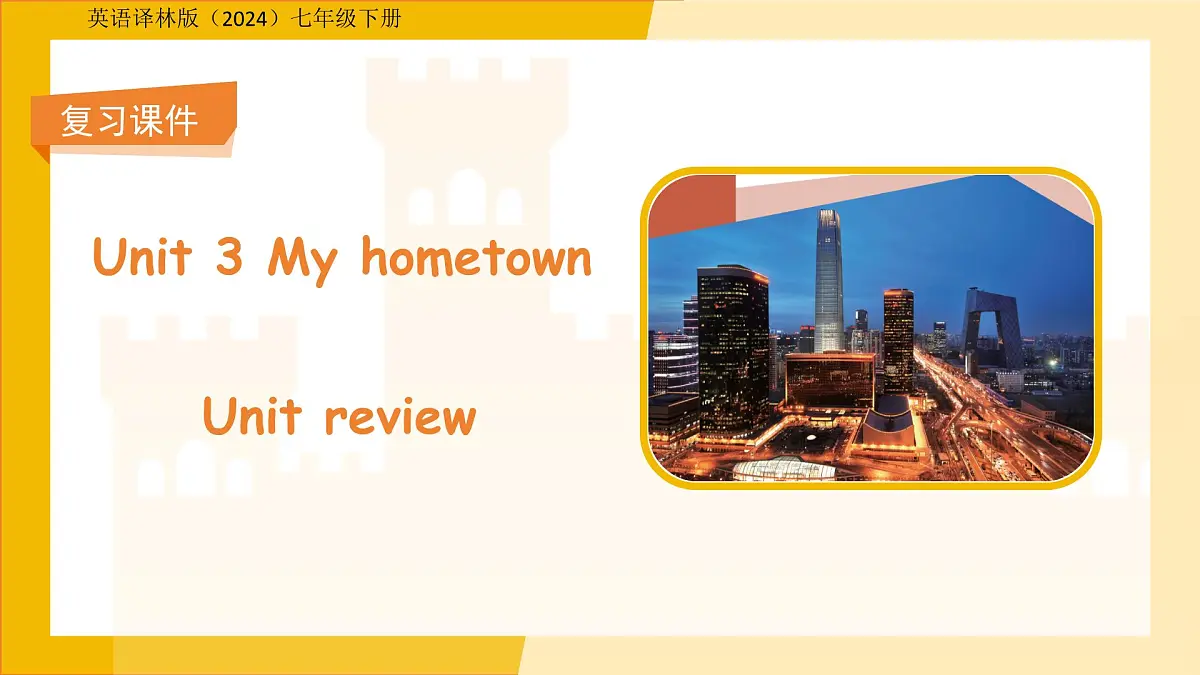 英语译林版（2024）七年级下册

复习课件

Unit 3 My hometown

Unit review